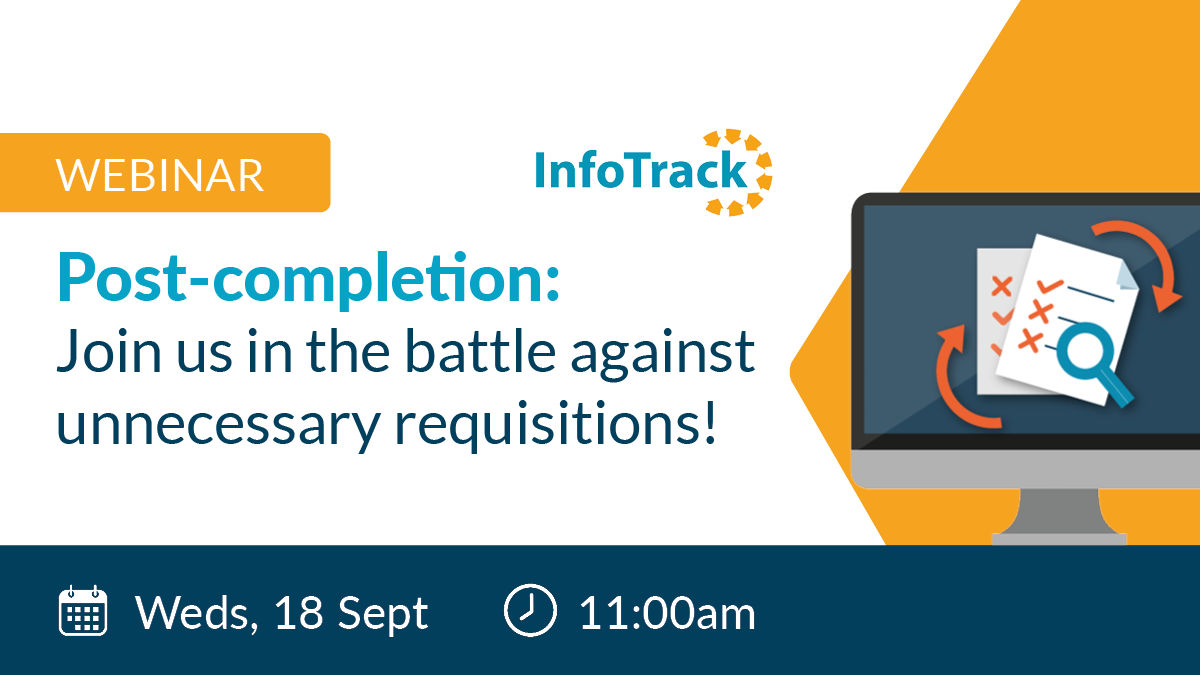 WEBINAR

InfoTrack

Post-completion:
Join us in the battle against unnecessary requisitions!

Weds, 18 Sept 11:00am